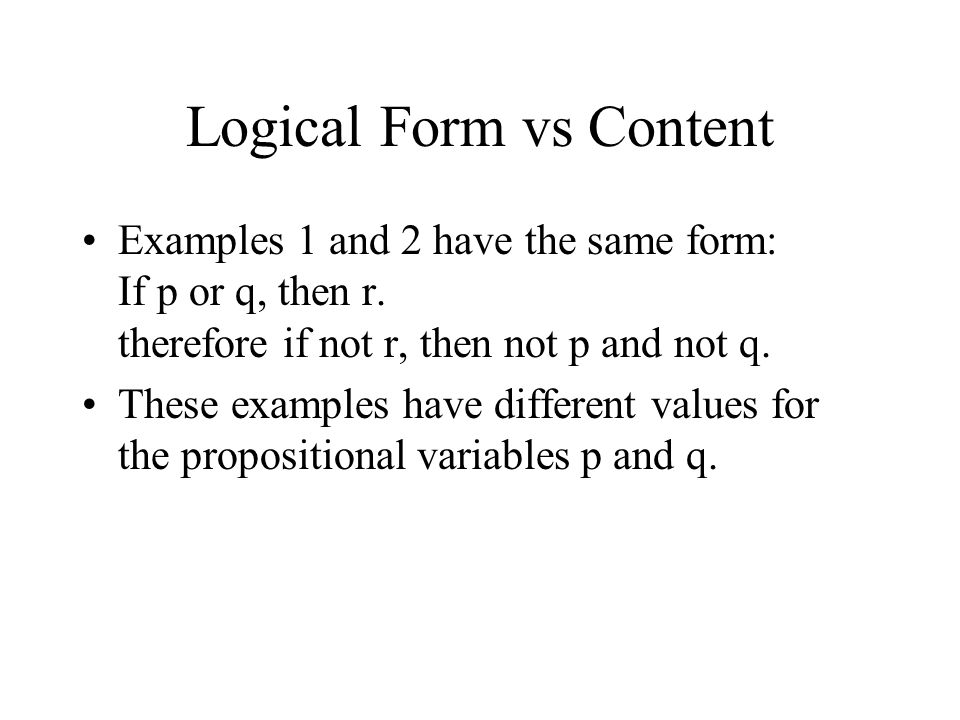 Logical Form vs Content

• Examples 1 and 2 have the same form:
If p or q, then r.
therefore if not r, then not p and not q.

• These examples have different values for the propositional variables p and q.